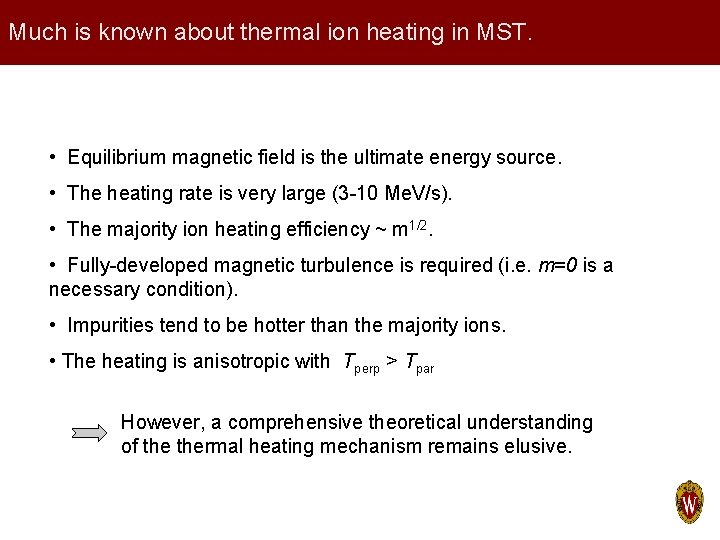 Much is known about thermal ion heating in MST.

• Equilibrium magnetic field is the ultimate energy source.

• The heating rate is very large (3-10 MeV/s).

• The majority ion heating efficiency ~ $m^{1/2}$.

• Fully-developed magnetic turbulence is required (i.e. $m=0$ is a necessary condition).

• Impurities tend to be hotter than the majority ions.

• The heating is anisotropic with $T_{perp} > T_{par}$

However, a comprehensive theoretical understanding of the thermal heating mechanism remains elusive.

W